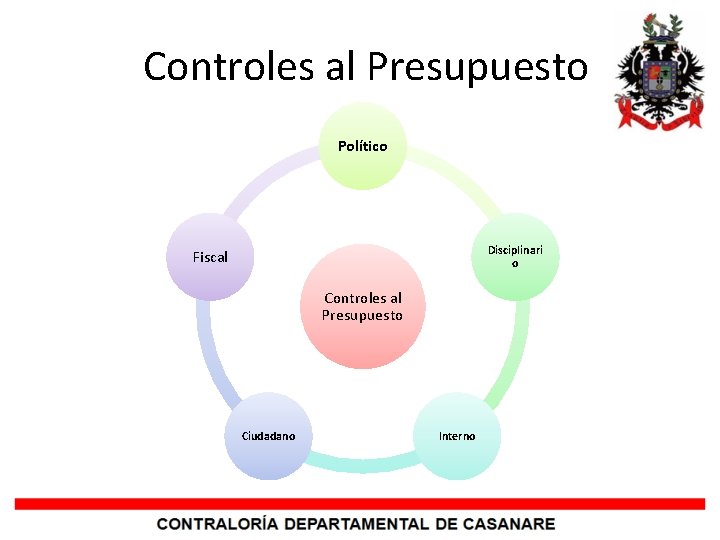 Controles al Presupuesto

Político

Disciplinario

Interno

Ciudadano

Fiscal

Controles al Presupuesto

CONTRALORÍA DEPARTAMENTAL DE CASANARE